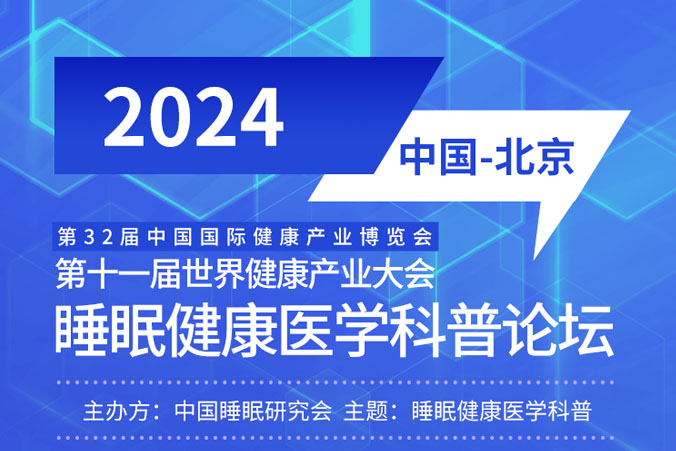 2024

中国-北京

第32届中国国际健康产业博览会
第十一届世界健康产业大会
睡眠健康医学科普论坛

主办方：中国睡眠研究会 主题：睡眠健康医学科普